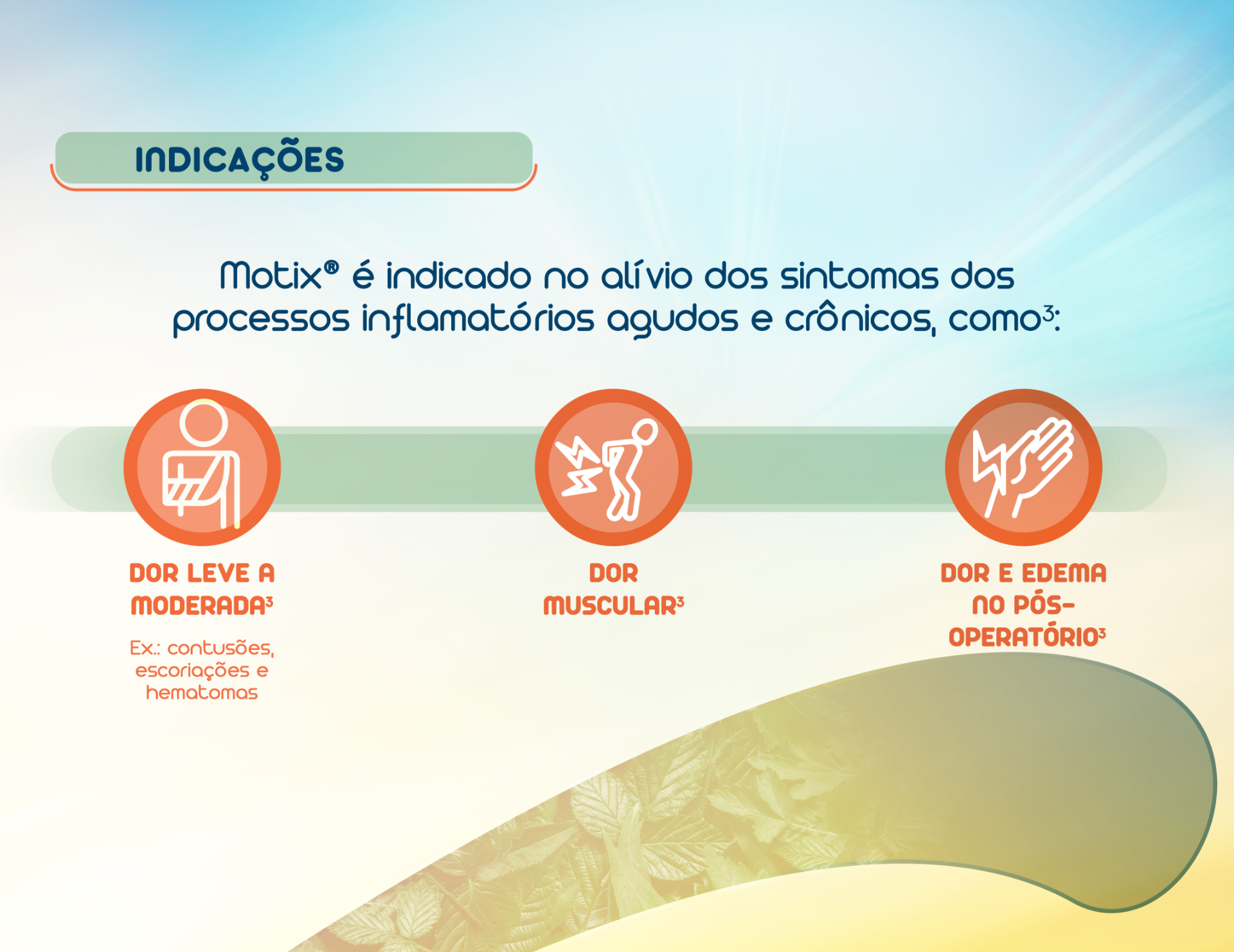 INDICAÇÕES

Motix® é indicado no alívio dos sintomas dos processos inflamatórios agudos e crônicos, como$^3$:

DOR LEVE A MODERADA$^3$

Ex.: contusões, escoriações e hematomas

DOR MUSCULAR$^3$

DOR E EDEMA NO PÓS-OPERATÓRIO$^3$